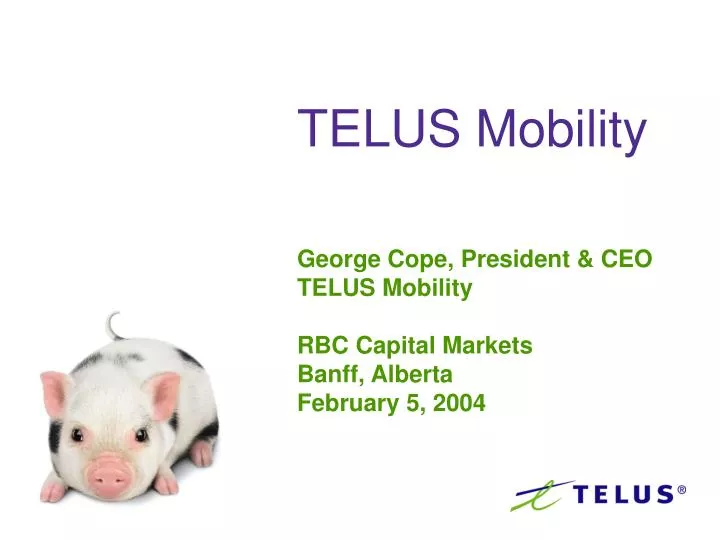 TELUS Mobility

George Cope, President & CEO
TELUS Mobility

RBC Capital Markets
Banff, Alberta
February 5, 2004

TELUS®